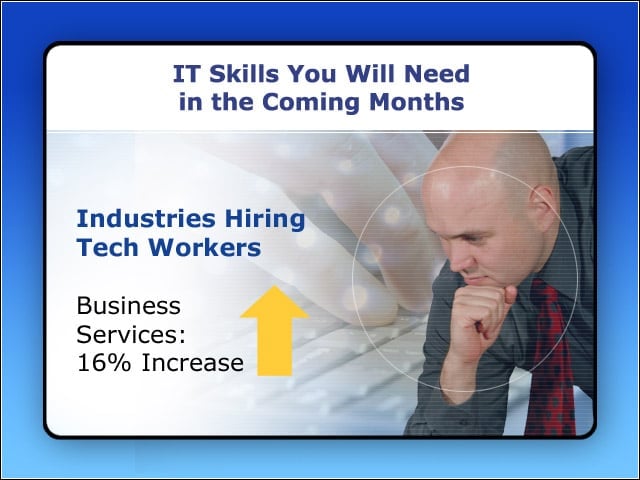 IT Skills You Will Need in the Coming Months

Industries Hiring Tech Workers

Business Services: 16% Increase